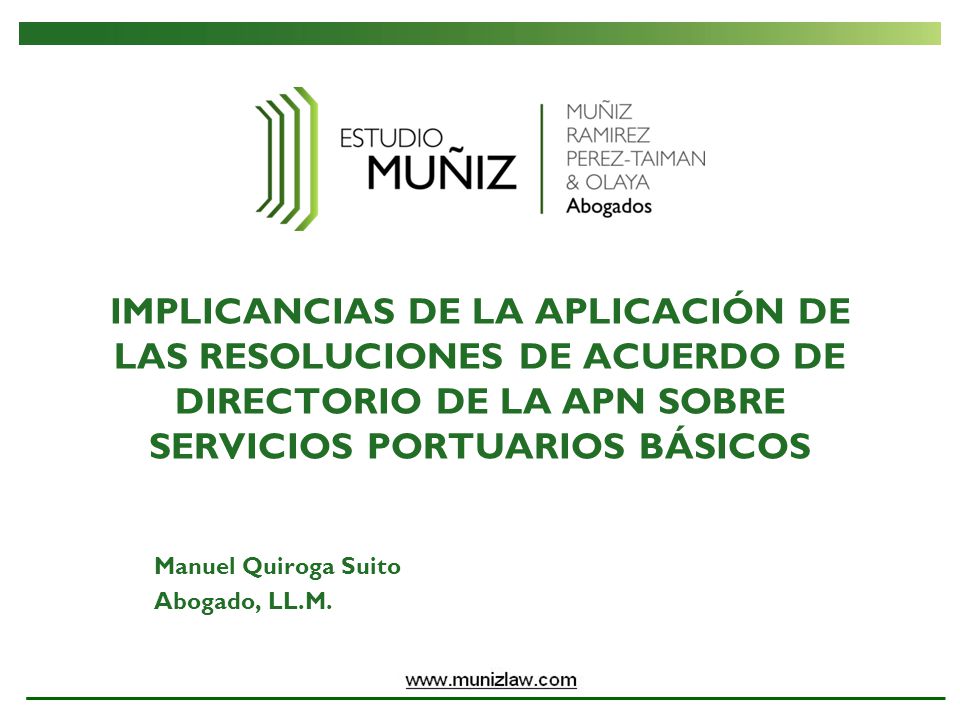 ESTUDIO MUÑIZ

MUÑIZ
RAMIREZ
PEREZ-TAIMAN
& OLAYA
Abogados

IMPLICANCIAS DE LA APLICACIÓN DE LAS RESOLUCIONES DE ACUERDO DE DIRECTORIO DE LA APN SOBRE SERVICIOS PORTUARIOS BÁSICOS

Manuel Quiroga Suito
Abogado, LL.M.

www.munizlaw.com